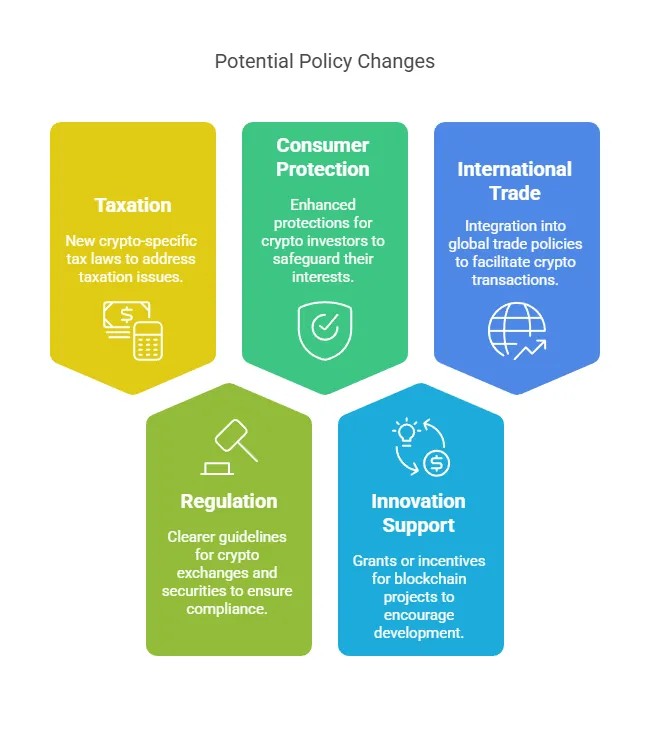 Potential Policy Changes

Taxation

New crypto-specific tax laws to address taxation issues.

Consumer Protection

Enhanced protections for crypto investors to safeguard their interests.

International Trade

Integration into global trade policies to facilitate crypto transactions.

Regulation

Clearer guidelines for crypto exchanges and securities to ensure compliance.

Innovation Support

Grants or incentives for blockchain projects to encourage development.